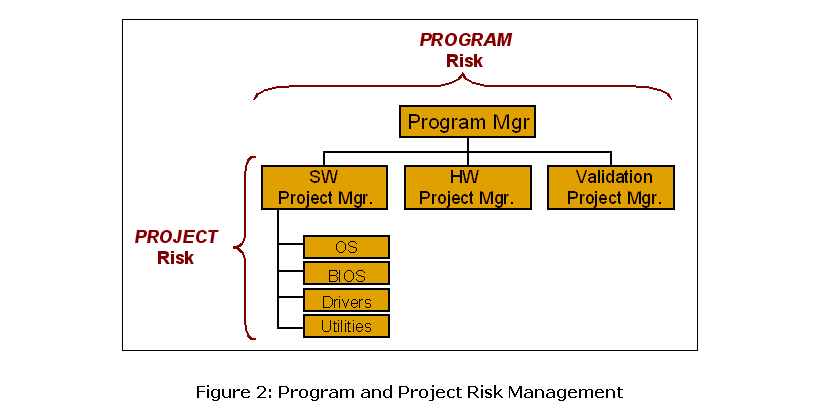 PROGRAM
Risk

Program Mgr

SW
Project Mgr.

HW
Project Mgr.

Validation
Project Mgr.

PROJECT
Risk

OS

BIOS

Drivers

Utilities

Figure 2: Program and Project Risk Management